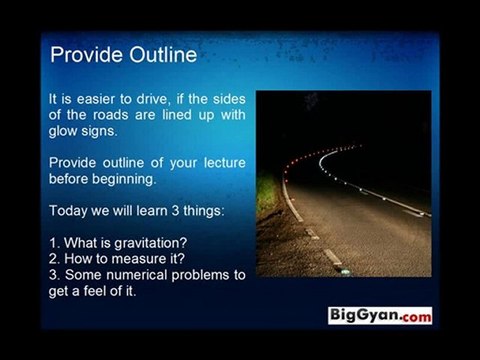 Provide Outline

It is easier to drive, if the sides of the roads are lined up with glow signs.

Provide outline of your lecture before beginning.

Today we will learn 3 things:

1. What is gravitation?
2. How to measure it?
3. Some numerical problems to get a feel of it.

BigGyan.com